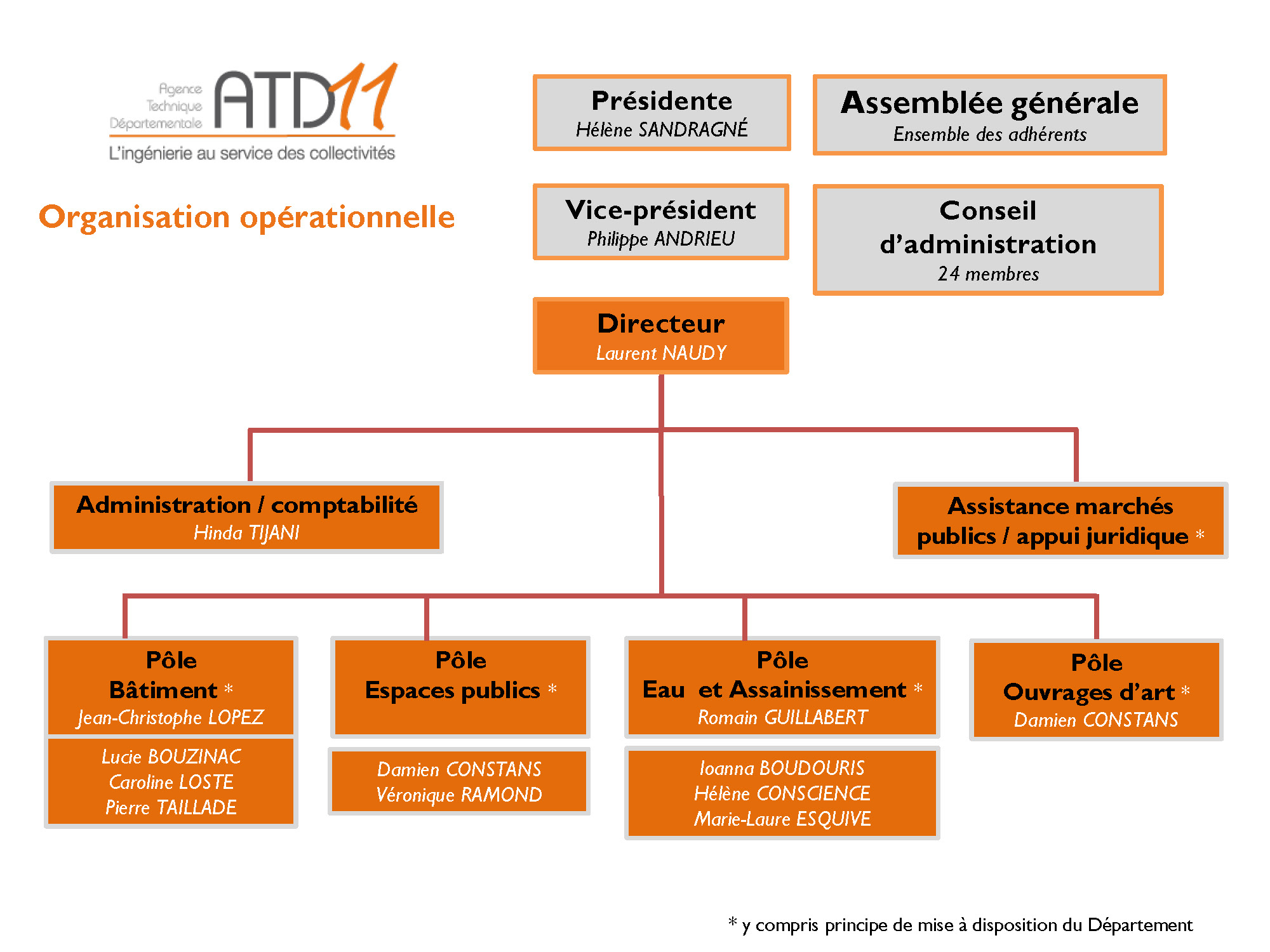 Agence Technique Départementale ATD11
L'ingénierie au service des collectivités

Organisation opérationnelle

Présidente
Hélène SANDRAGNÉ

Assemblée générale
Ensemble des adhérents

Vice-président
Philippe ANDRIEU

Conseil d'administration
24 membres

Directeur
Laurent NAUDY

Administration / comptabilité
Hinda TIJANI

Assistance marchés publics / appui juridique *

Pôle
Bâtiment *
Jean-Christophe LOPEZ

Lucie BOUZINAC
Caroline LOSTE
Pierre TAILLADE

Pôle
Espaces publics *

Damien CONSTANS
Véronique RAMOND

Pôle
Eau et Assainissement *
Romain GUILLABERT

Ioanna BOUDOURIS
Hélène CONSCIENCE
Marie-Laure ESQUIVE

Pôle
Ouvrages d'art *
Damien CONSTANS

* y compris principe de mise à disposition du Département